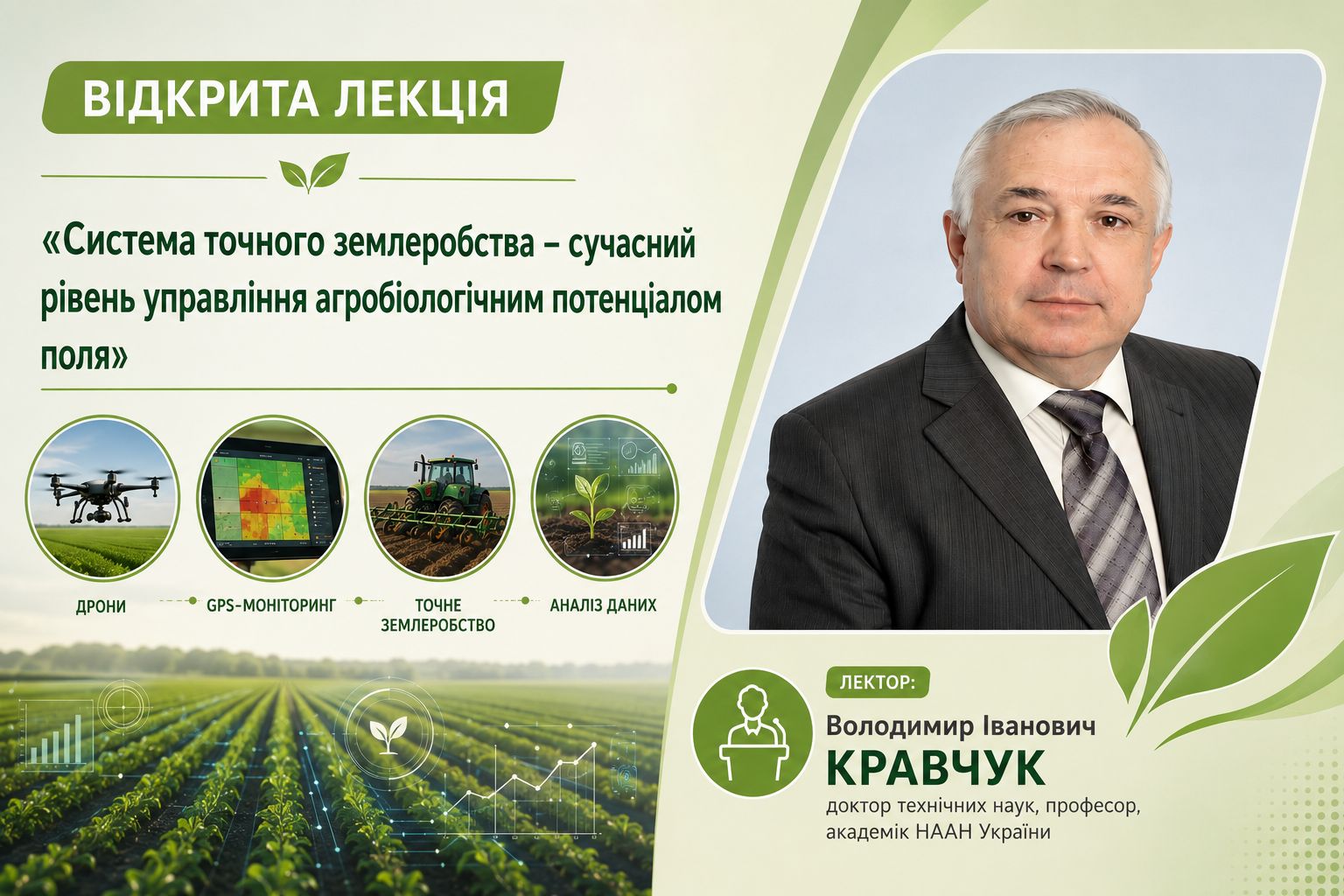 ВІДКРИТА ЛЕКЦІЯ

«Система точного землеробства – сучасний рівень управління агробіологічним потенціалом поля»

ДРОНИ

GPS-МОНІТОРИНГ

ТОЧНЕ ЗЕМЛЕРОБСТВО

АНАЛІЗ ДАНИХ

ЛЕКТОР:

Володимир Іванович
КРАВЧУК
доктор технічних наук, професор, академік НААН України